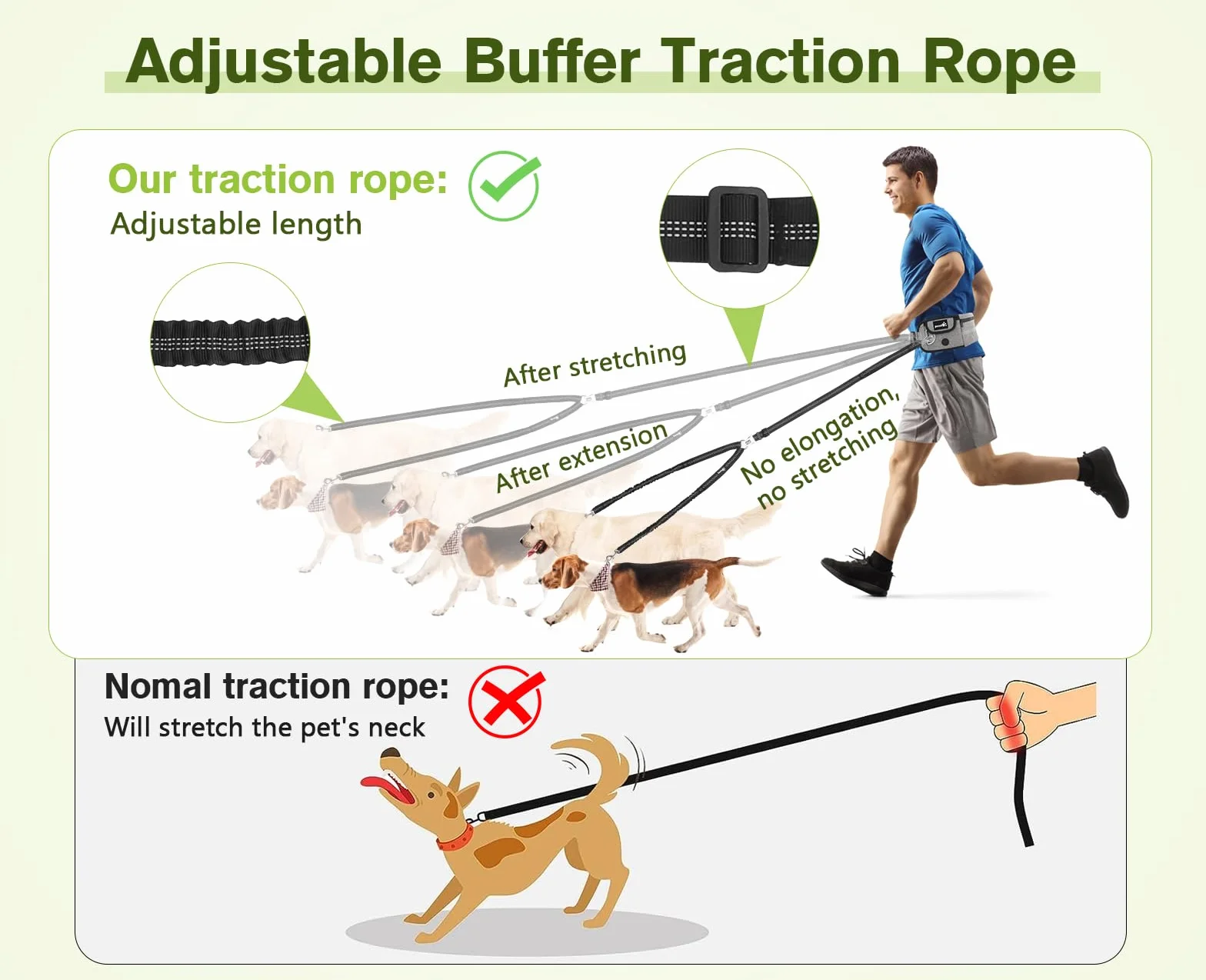 Adjustable Buffer Traction Rope

Our traction rope:
Adjustable length

After stretching

After extension

No elongation, no stretching

Nomal traction rope:
Will stretch the pet's neck